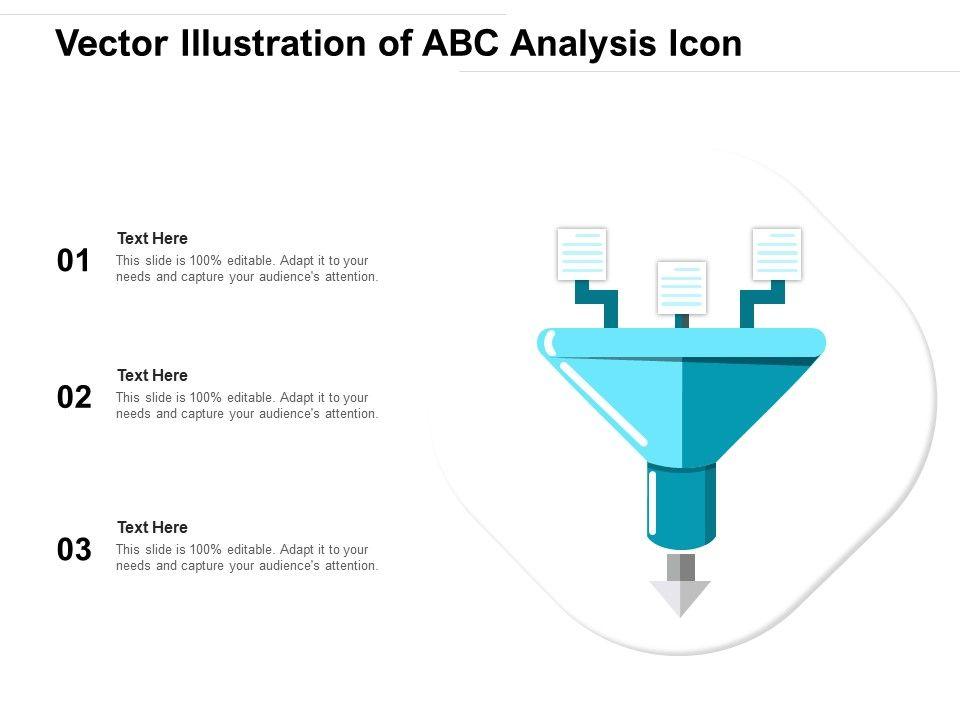 Vector Illustration of ABC Analysis Icon

01
Text Here
This slide is 100% editable. Adapt it to your needs and capture your audience's attention.

02
Text Here
This slide is 100% editable. Adapt it to your needs and capture your audience's attention.

03
Text Here
This slide is 100% editable. Adapt it to your needs and capture your audience's attention.